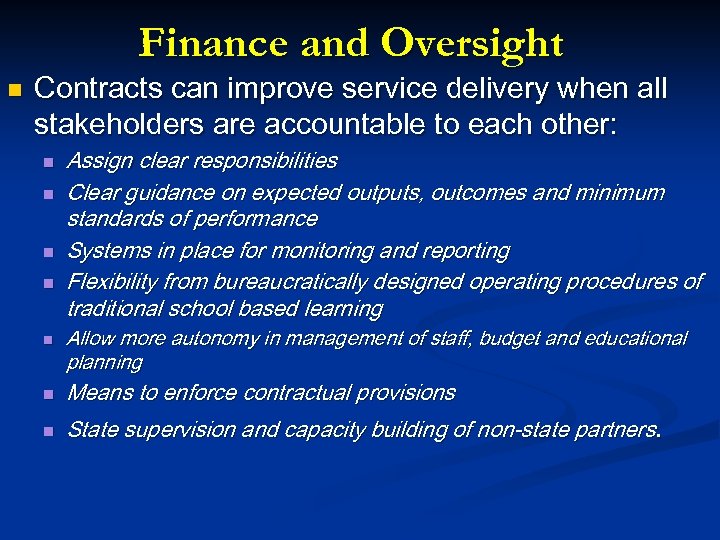 Finance and Oversight

Contracts can improve service delivery when all stakeholders are accountable to each other:

Assign clear responsibilities

Clear guidance on expected outputs, outcomes and minimum standards of performance

Systems in place for monitoring and reporting

Flexibility from bureaucratically designed operating procedures of traditional school based learning

Allow more autonomy in management of staff, budget and educational planning

Means to enforce contractual provisions

State supervision and capacity building of non-state partners.